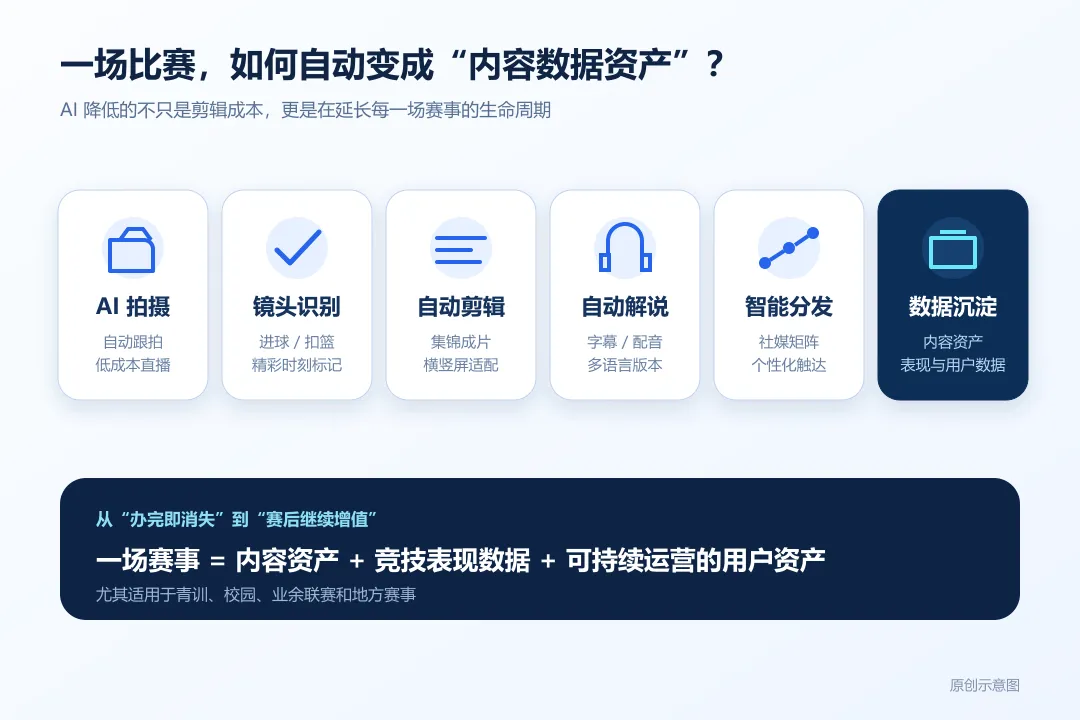 一场比赛，如何自动变成“内容数据资产”？

AI 降低的不只是剪辑成本，更是在延长每一场赛事的生命周期

AI 拍摄
自动跟拍
低成本直播

镜头识别
进球 / 扣篮
精彩时刻标记

自动剪辑
集锦成片
横竖屏适配

自动解说
字幕 / 配音
多语言版本

智能分发
社媒矩阵
个性化触达

数据沉淀
内容资产
表现与用户数据

从“办完即消失”到“赛后继续增值”

一场赛事 = 内容资产 + 竞技表现数据 + 可持续运营的用户资产

尤其适用于青训、校园、业余联赛和地方赛事

原创示意图